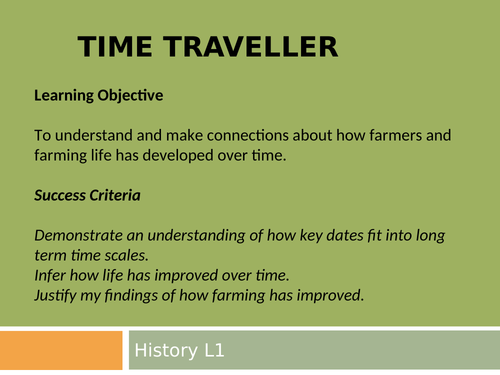 TIME TRAVELLER

Learning Objective

To understand and make connections about how farmers and farming life has developed over time.

Success Criteria

Demonstrate an understanding of how key dates fit into long term time scales.
Infer how life has improved over time.
Justify my findings of how farming has improved.

History L1